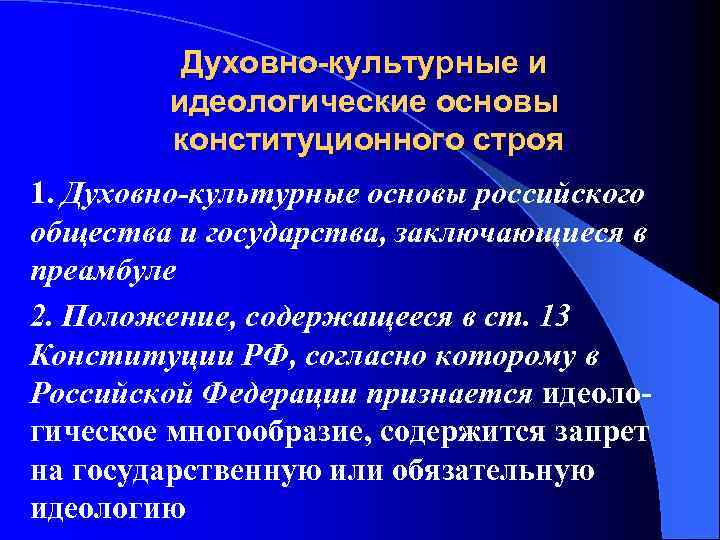 Духовно-культурные и идеологические основы конституционного строя

1. Духовно-культурные основы российского общества и государства, заключающиеся в преамбуле

2. Положение, содержащееся в ст. 13 Конституции РФ, согласно которому в Российской Федерации признается идеологическое многообразие, содержится запрет на государственную или обязательную идеологию